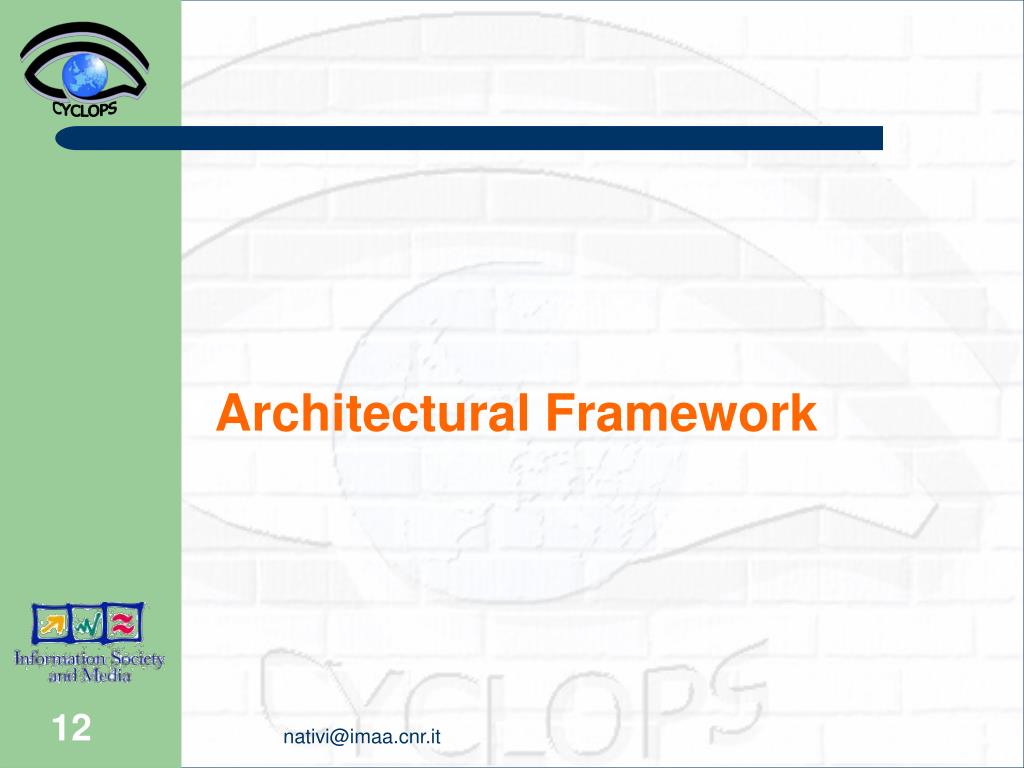 CYCLOPS

Architectural Framework

CYCLOPS

Information Society and Media

12

nativi@imaa.cnr.it